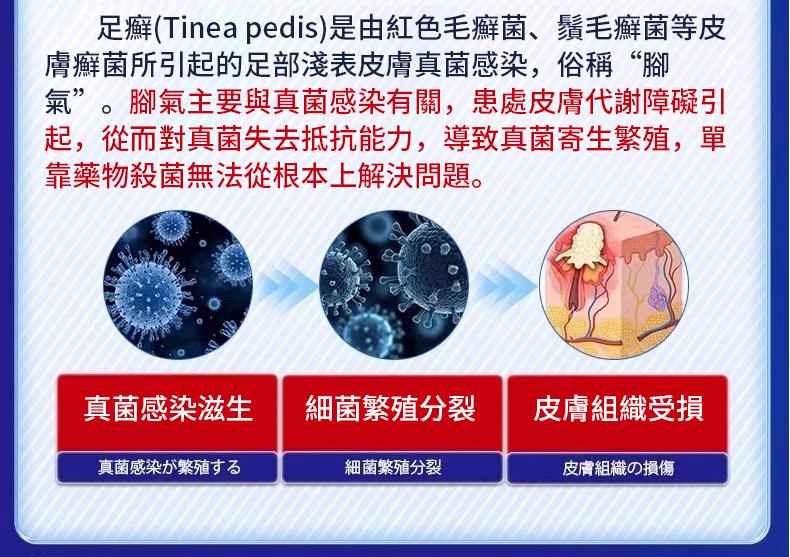 足癬(Tinea pedis)是由紅色毛癬菌、鬚毛癬菌等皮膚癬菌所引起的足部淺表皮膚真菌感染，俗稱“腳氣”。腳氣主要與真菌感染有關，患處皮膚代謝障礙引起，從而對真菌失去抵抗能力，導致真菌寄生繁殖，單靠藥物殺菌無法從根本上解決問題。

真菌感染滋生
真菌感染が繁殖する

細菌繁殖分裂
細菌繁殖分裂

皮膚組織受損
皮膚組織の損傷